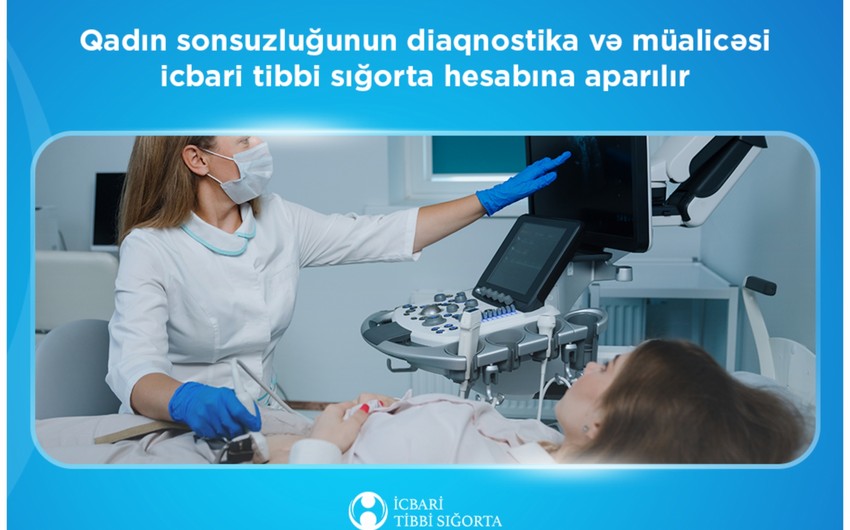 Qadın sonsuzluğunun diaqnostika və müalicəsi icbari tibbi sığorta hesabına aparılır

İCBARİ
TİBBİ SIĞORTA